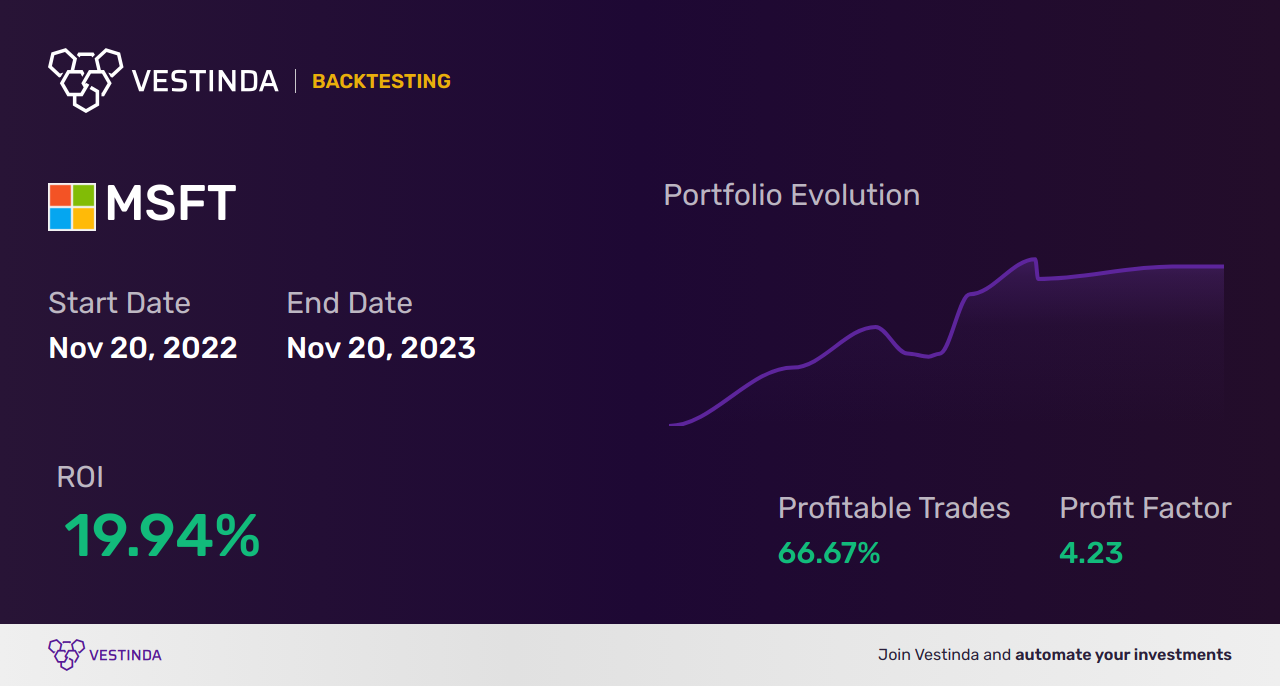 VESTINDA | BACKTESTING

MSFT

Portfolio Evolution

Start Date
Nov 20, 2022

End Date
Nov 20, 2023

ROI
19.94%

Profitable Trades
66.67%

Profit Factor
4.23

VESTINDA

Join Vestinda and automate your investments